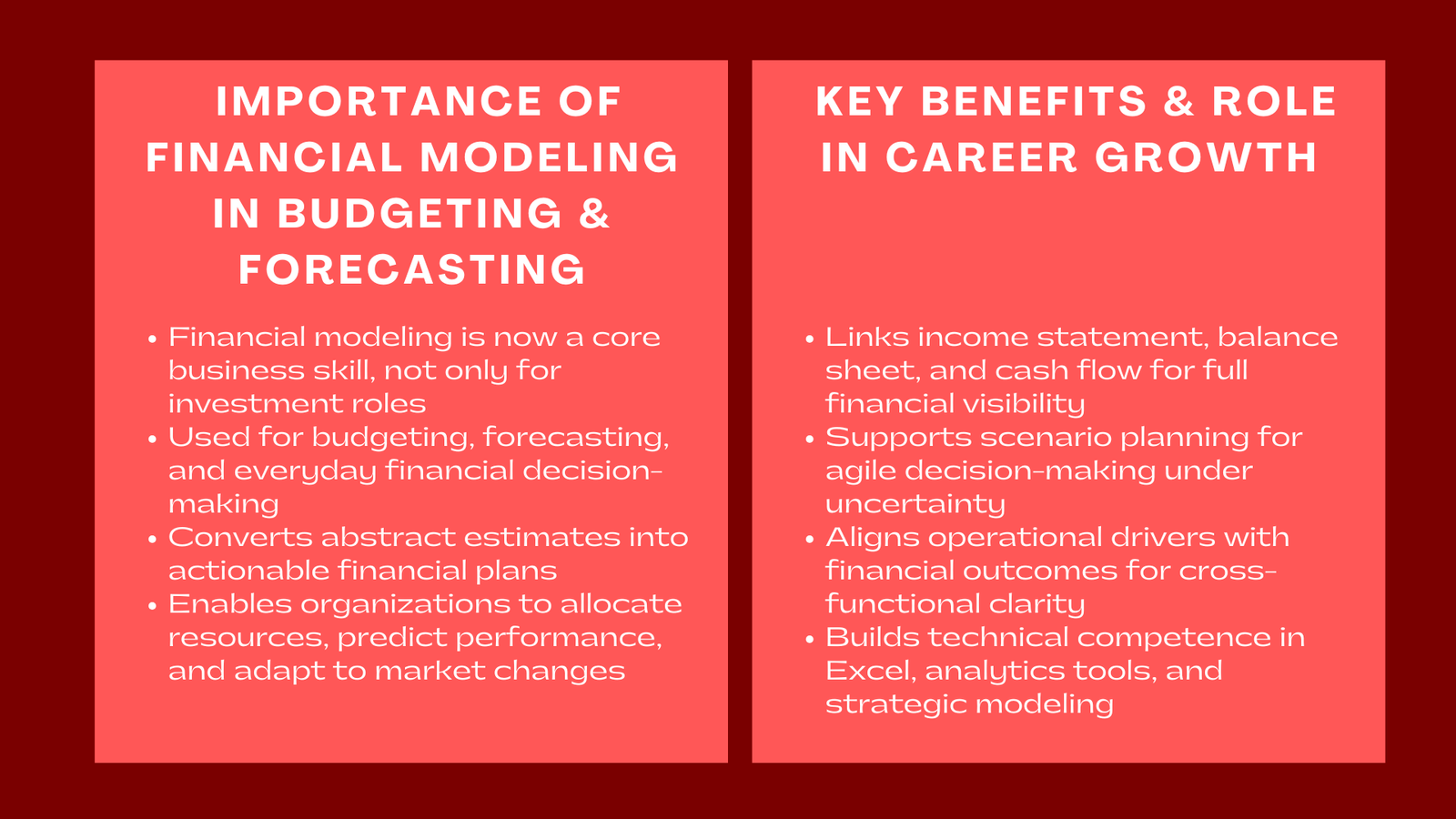 IMPORTANCE OF FINANCIAL MODELING IN BUDGETING & FORECASTING

• Financial modeling is now a core business skill, not only for investment roles
• Used for budgeting, forecasting, and everyday financial decision-making
• Converts abstract estimates into actionable financial plans
• Enables organizations to allocate resources, predict performance, and adapt to market changes

KEY BENEFITS & ROLE IN CAREER GROWTH

• Links income statement, balance sheet, and cash flow for full financial visibility
• Supports scenario planning for agile decision-making under uncertainty
• Aligns operational drivers with financial outcomes for cross-functional clarity
• Builds technical competence in Excel, analytics tools, and strategic modeling